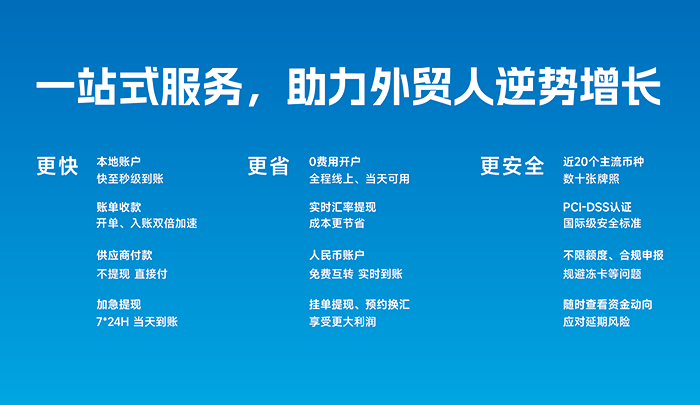 一站式服务，助力外贸人逆势增长

更快

本地账户
快至秒级到账

账单收款
开单、入账双倍加速

供应商付款
不提现 直接付

加急提现
7*24H 当天到账

更省

0费用开户
全程线上、当天可用

实时汇率提现
成本更节省

人民币账户
免费互转 实时到账

挂单提现、预约换汇
享受更大利润

更安全

近20个主流币种
数十张牌照

PCI-DSS认证
国际级安全标准

不限额度、合规申报
规避冻卡等问题

随时查看资金动向
应对延期风险